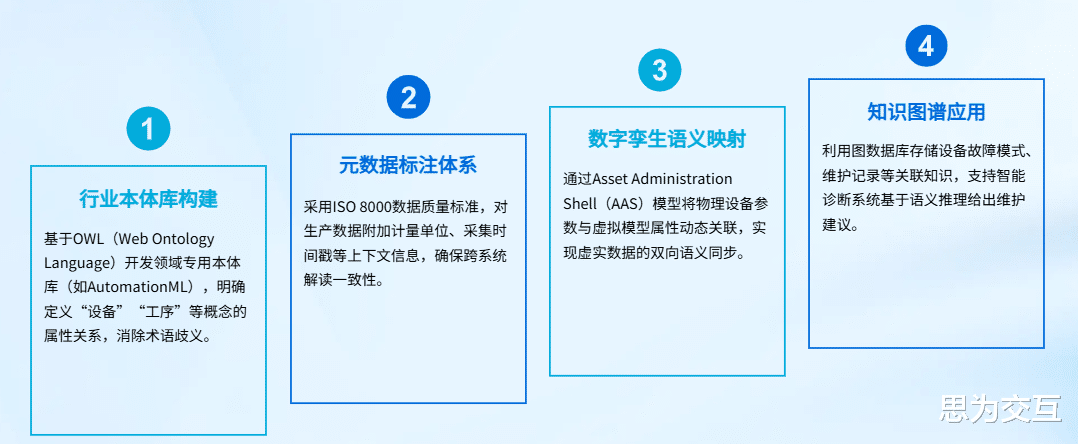 1

行业本体库构建

基于OWL（Web Ontology Language）开发领域专用本体库（如AutomationML），明确定义“设备”“工序”等概念的属性关系，消除术语歧义。

2

元数据标注体系

采用ISO 8000数据质量标准，对生产数据附加计量单位、采集时间戳等上下文信息，确保跨系统解读一致性。

3

数字孪生语义映射

通过Asset Administration Shell（AAS）模型将物理设备参数与虚拟模型属性动态关联，实现虚实数据的双向语义同步。

4

知识图谱应用

利用图数据库存储设备故障模式、维护记录等关联知识，支持智能诊断系统基于语义推理给出维护建议。

思为交互